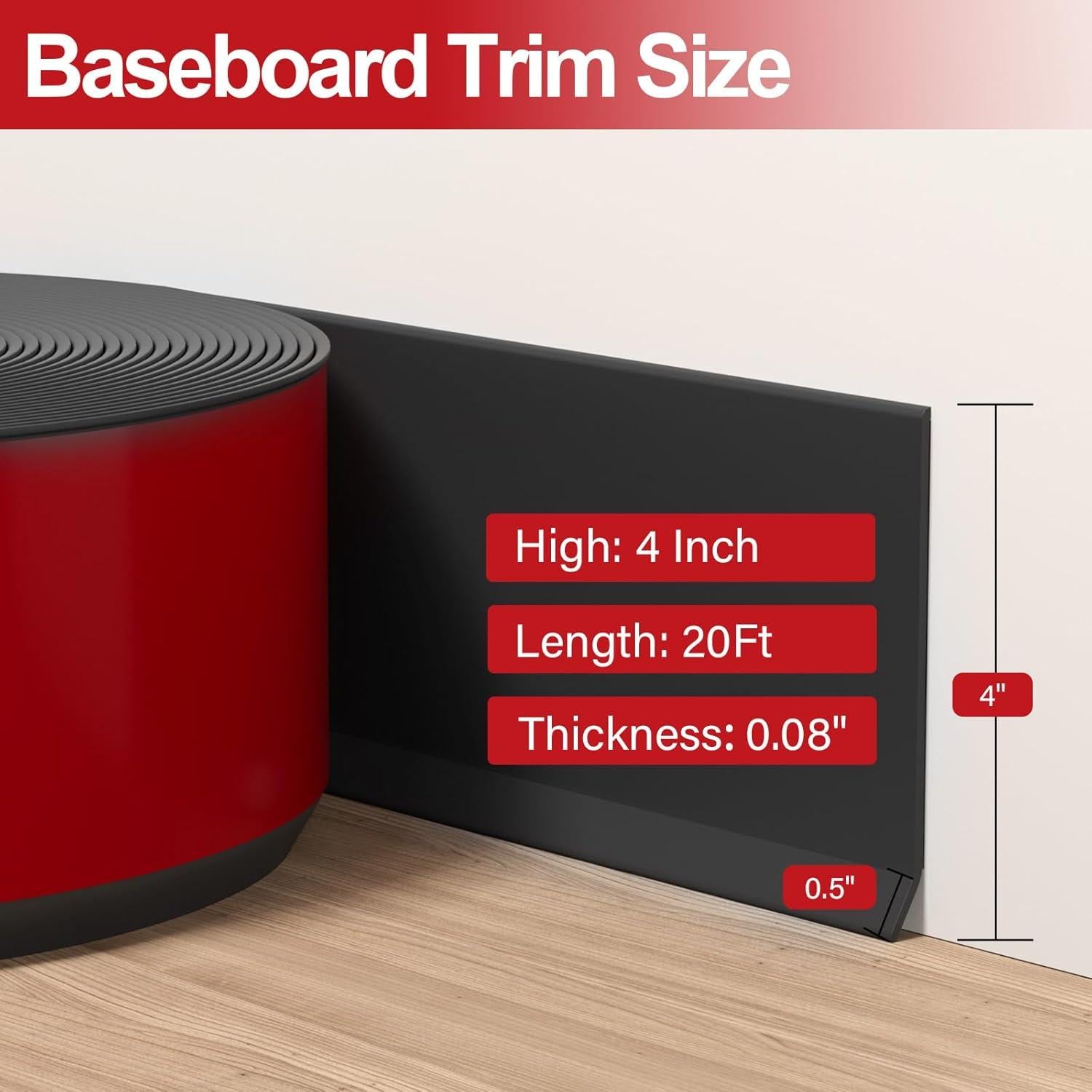 Baseboard Trim Size

High: 4 Inch

Length: 20Ft

Thickness: 0.08"

4"

0.5"